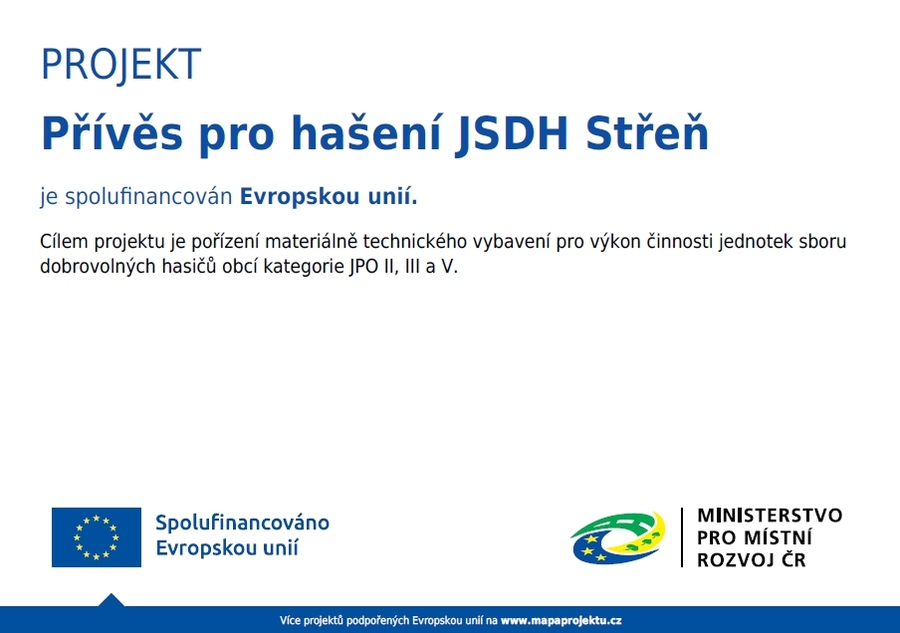 PROJEKT

Přívěs pro hašení JSDH Střeň

je spolufinancován Evropskou unií.

Cílem projektu je pořízení materiálně technického vybavení pro výkon činnosti jednotek sboru dobrovolných hasičů obcí kategorie JPO II, III a V.

Spolufinancováno Evropskou unií

MINISTERSTVO PRO MÍSTNÍ ROZVOJ ČR

Více projektů podpořených Evropskou unií na www.mapaprojektu.cz